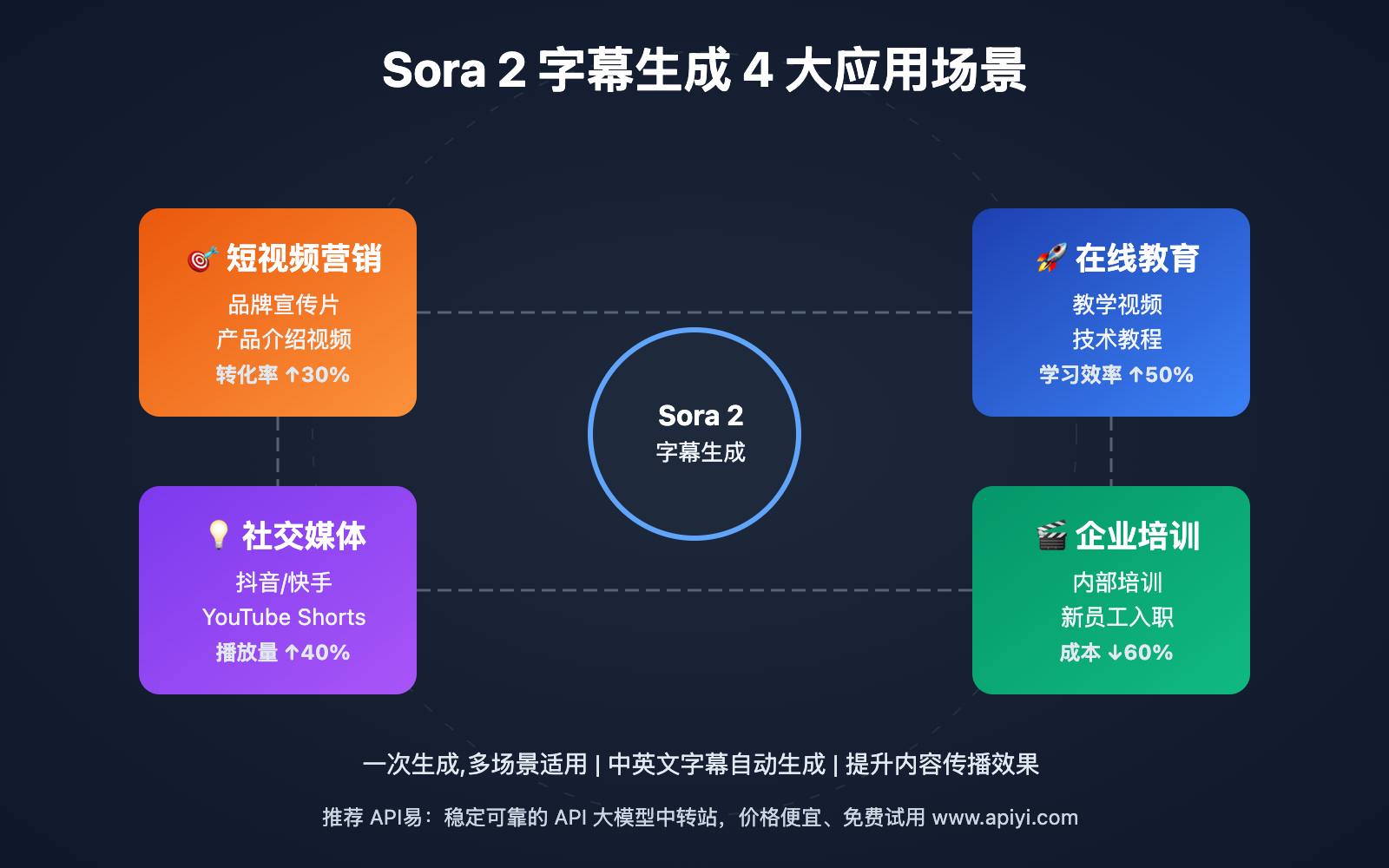 Sora 2 字幕生成 4 大应用场景

🎯 短视频营销
品牌宣传片
产品介绍视频
转化率 ↑30%

🚀 在线教育
教学视频
技术教程
学习效率 ↑50%

Sora 2
字幕生成

💡 社交媒体
抖音/快手
YouTube Shorts
播放量 ↑40%

🎬 企业培训
内部培训
新员工入职
成本 ↓60%

一次生成,多场景适用 | 中英文字幕自动生成 | 提升内容传播效果

推荐 API易：稳定可靠的 API 大模型中转站，价格便宜、免费试用 www.apiyi.com